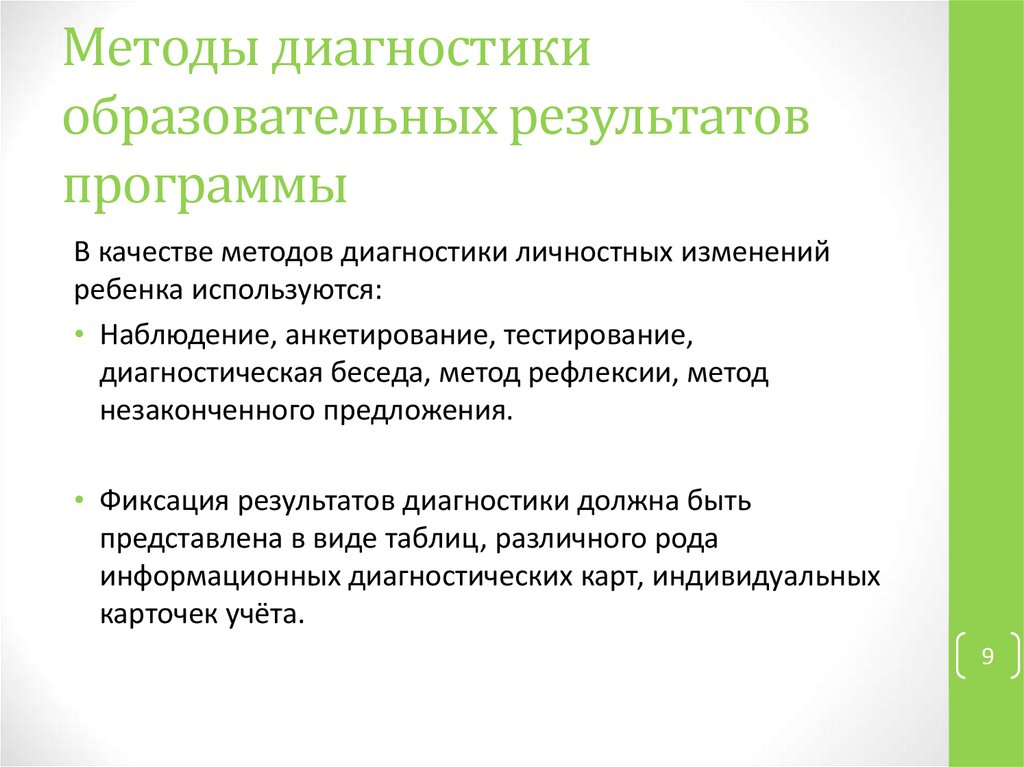 Методы диагностики образовательных результатов программы

В качестве методов диагностики личностных изменений ребенка используются:

• Наблюдение, анкетирование, тестирование, диагностическая беседа, метод рефлексии, метод незаконченного предложения.

• Фиксация результатов диагностики должна быть представлена в виде таблиц, различного рода информационных диагностических карт, индивидуальных карточек учёта.

9